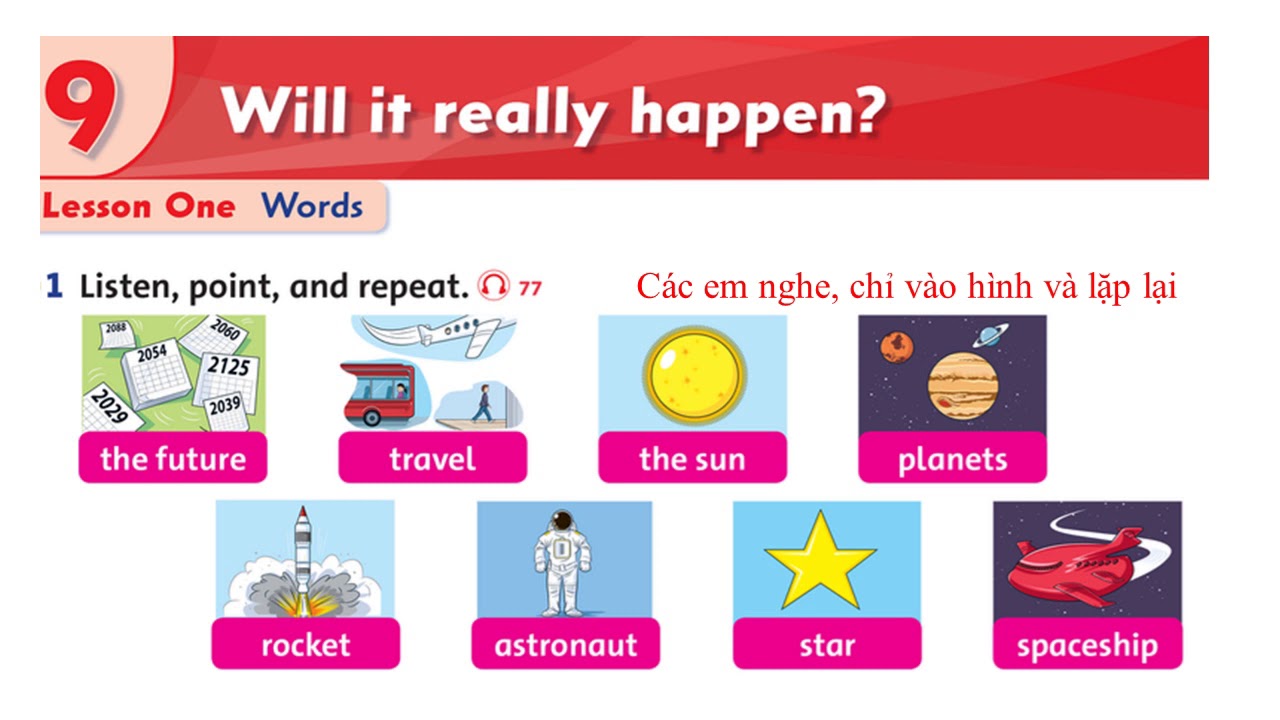 9 Will it really happen?

Lesson One Words

1 Listen, point, and repeat. 77

Các em nghe, chỉ vào hình và lặp lại

2088 2060 2054 2125 2029 2039

the future

travel

the sun

planets

rocket

astronaut

star

spaceship